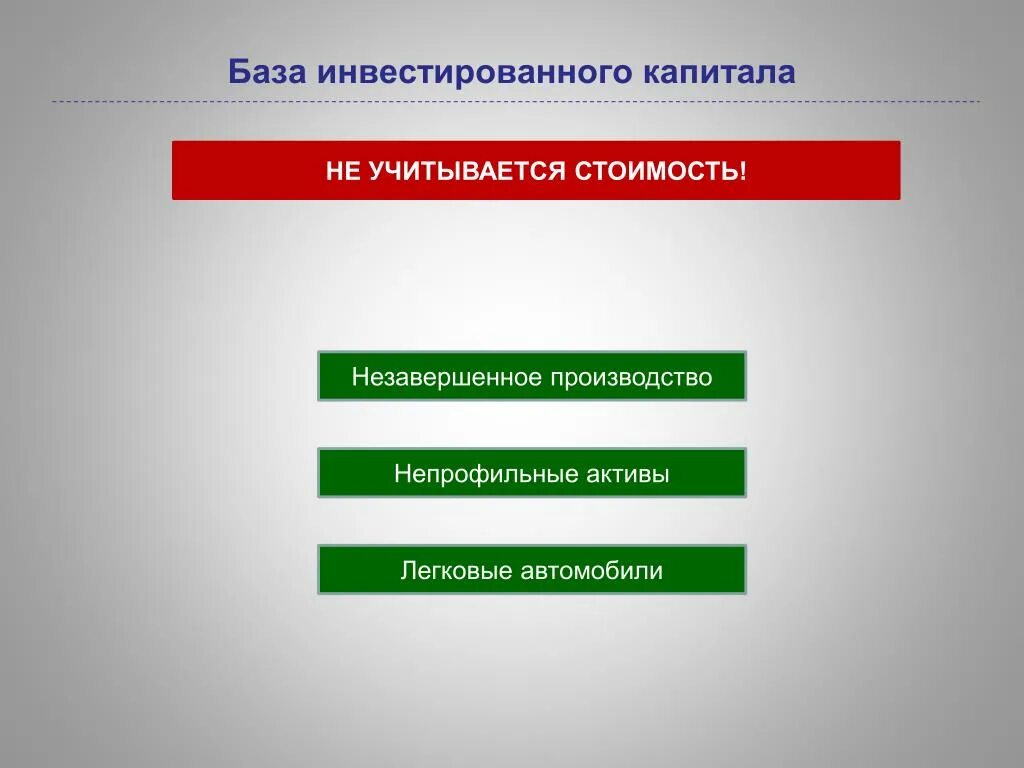 База инвестированного капитала

НЕ УЧИТЫВАЕТСЯ СТОИМОСТЬ!

Незавершенное производство

Непрофильные активы

Легковые автомобили